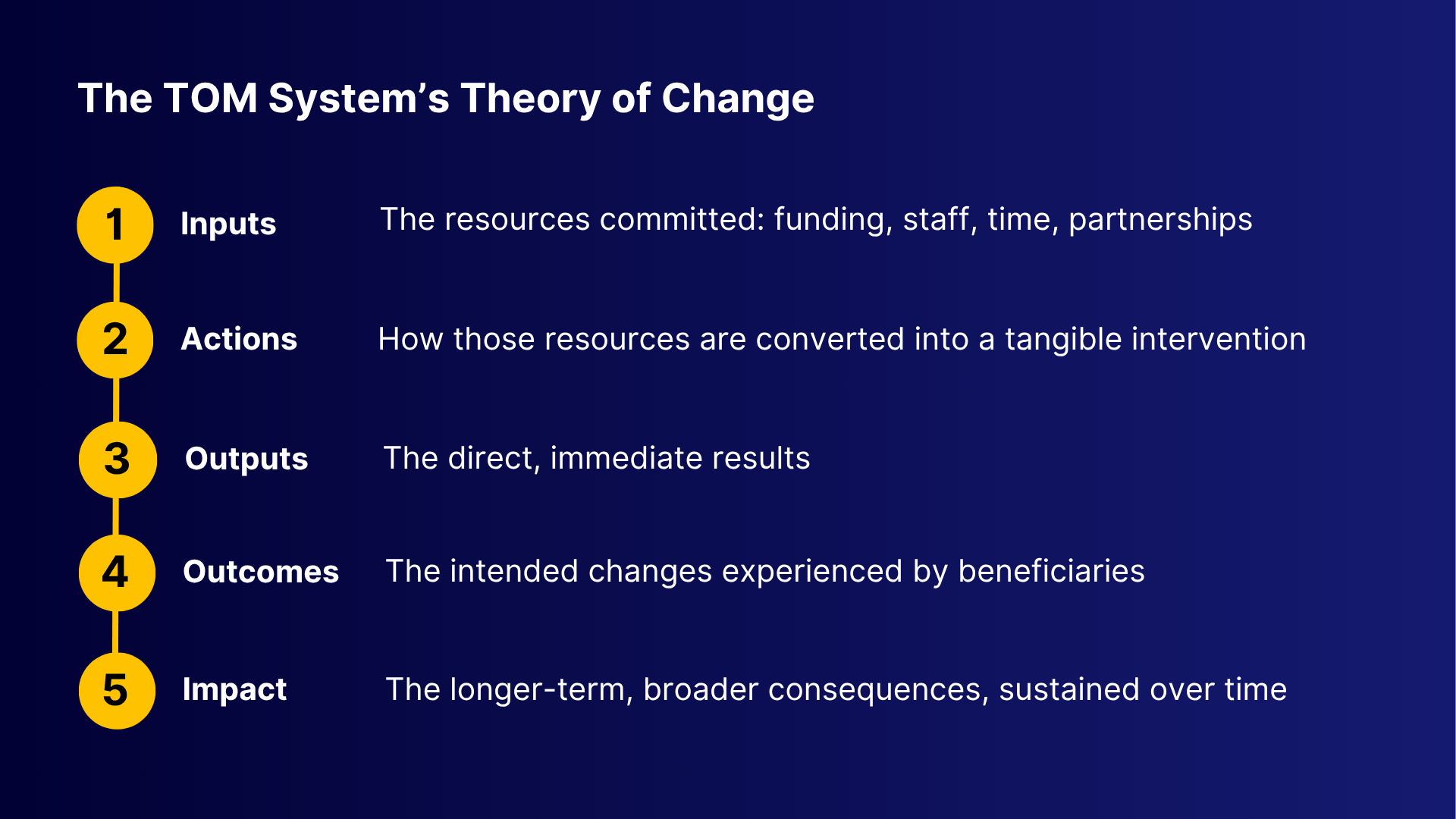 The TOM System’s Theory of Change

1 Inputs The resources committed: funding, staff, time, partnerships

2 Actions How those resources are converted into a tangible intervention

3 Outputs The direct, immediate results

4 Outcomes The intended changes experienced by beneficiaries

5 Impact The longer-term, broader consequences, sustained over time